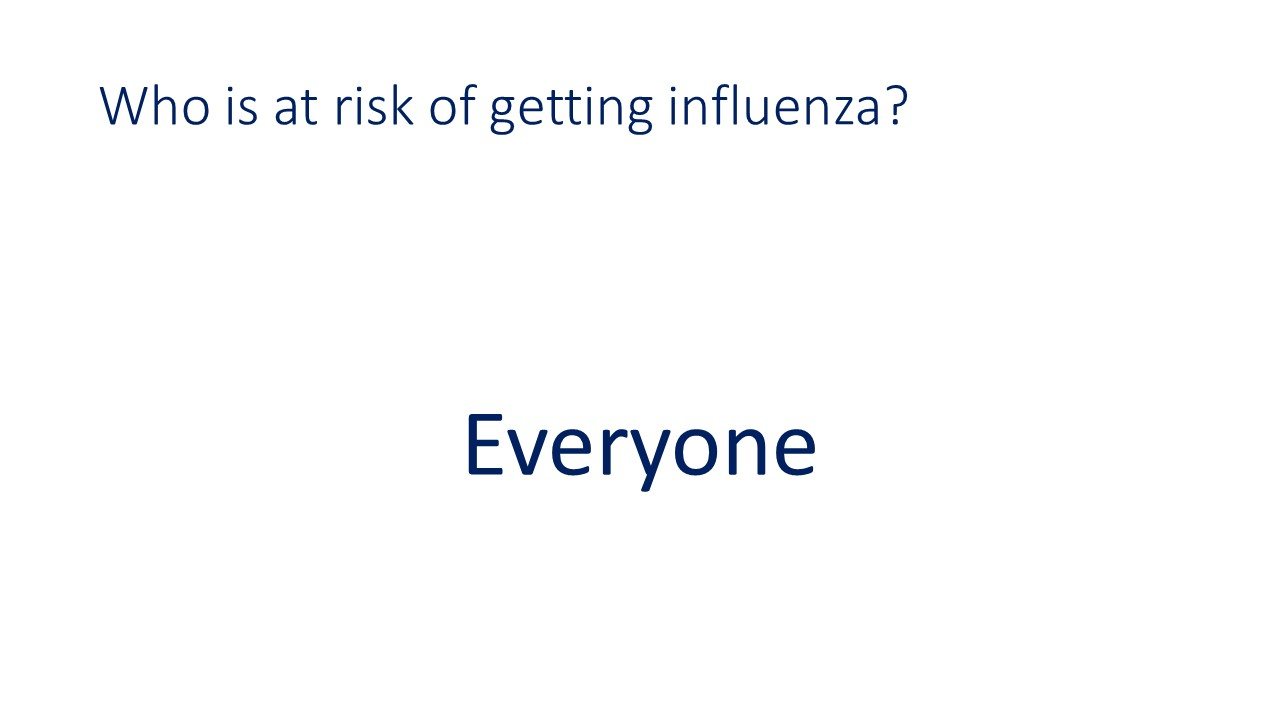 Who is at risk of getting influenza?

Everyone